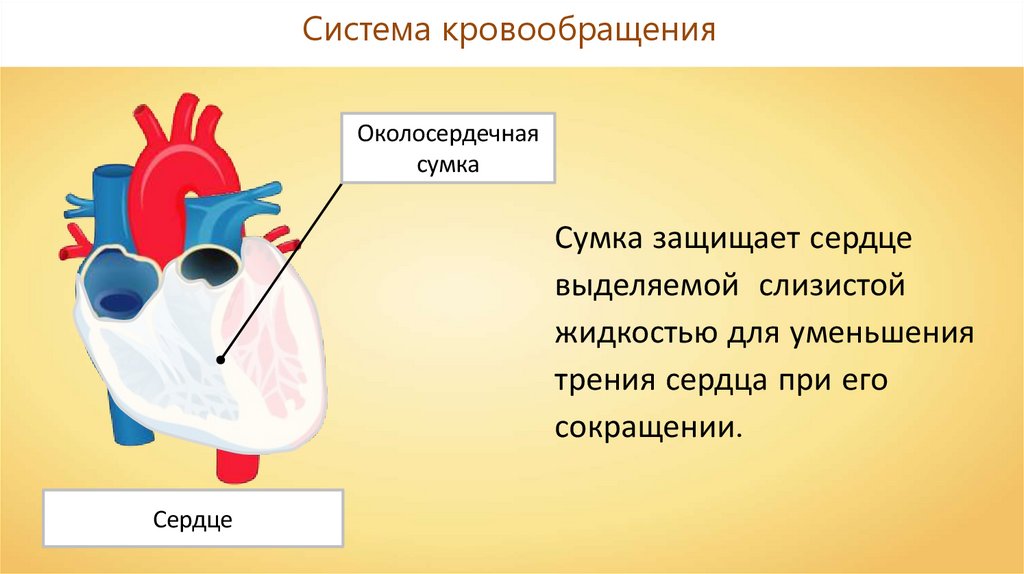 Система кровообращения

Околосердечная сумка

Сумка защищает сердце выделяемой  слизистой жидкостью для уменьшения трения сердца при его сокращении.

Сердце